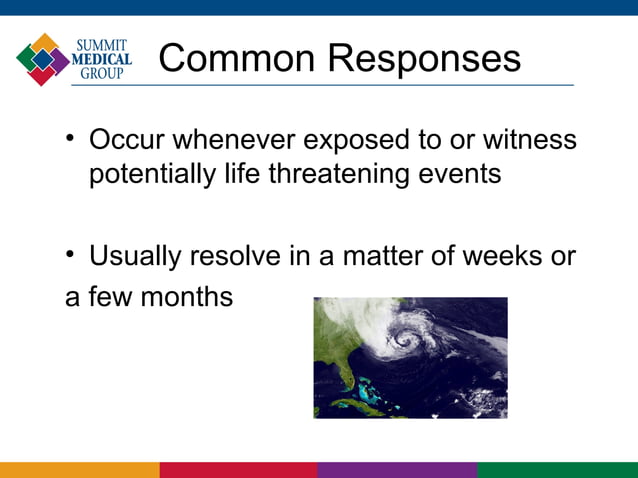 SUMMIT MEDICAL GROUP

Common Responses

• Occur whenever exposed to or witness potentially life threatening events

• Usually resolve in a matter of weeks or a few months